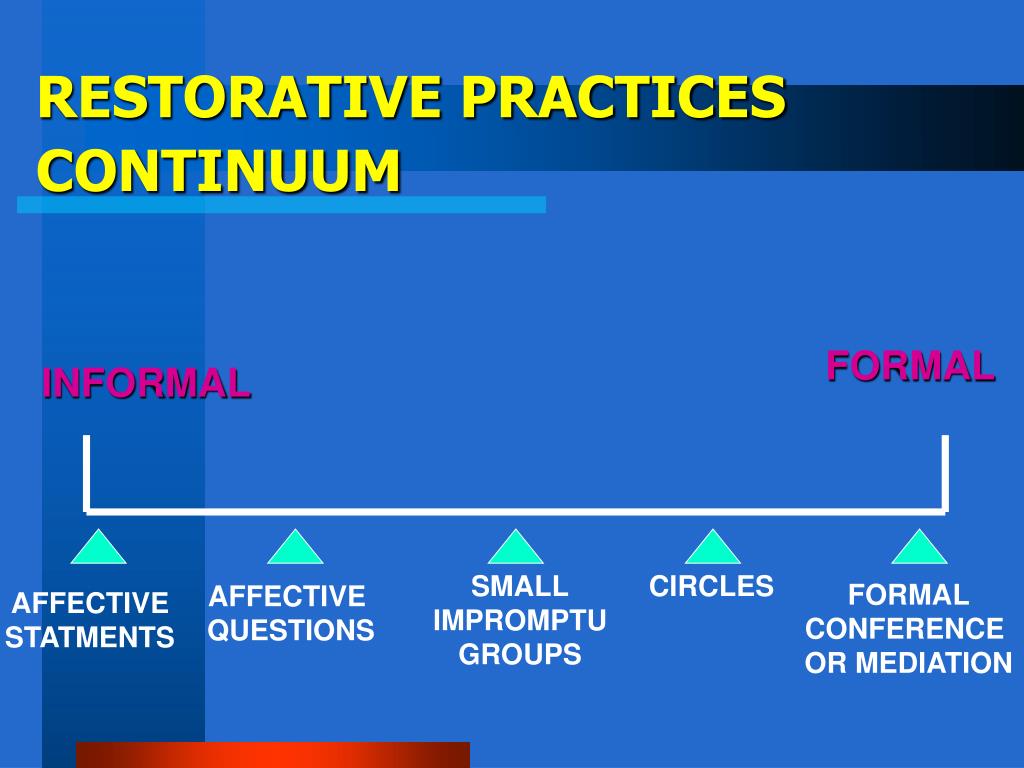 RESTORATIVE PRACTICES CONTINUUM

INFORMAL

FORMAL

AFFECTIVE STATMENTS

AFFECTIVE QUESTIONS

SMALL IMPROMPTU GROUPS

CIRCLES

FORMAL CONFERENCE OR MEDIATION